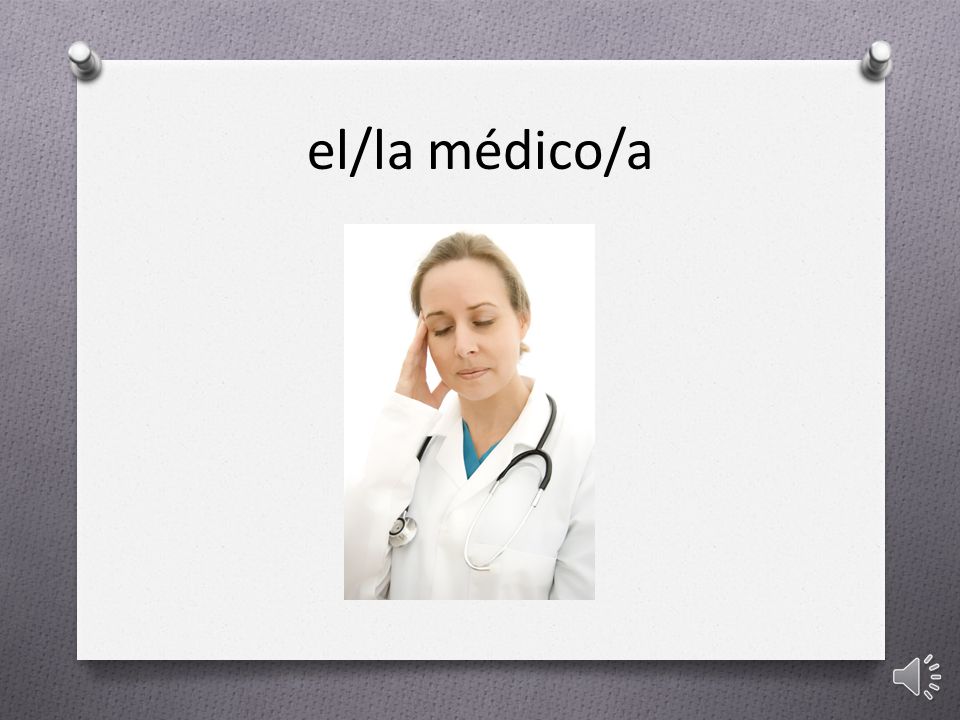 el/la médico/a